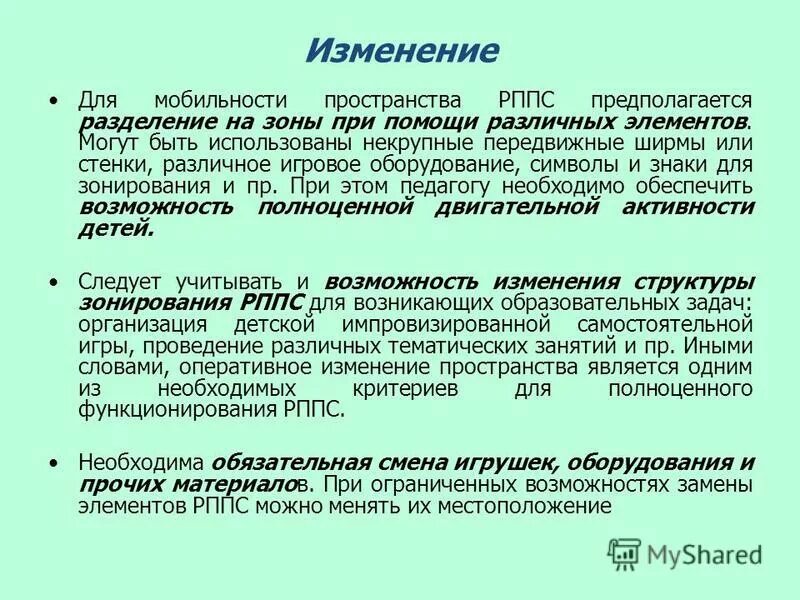 Изменение

• Для мобильности пространства РППС предполагается разделение на зоны при помощи различных элементов. Могут быть использованы некрупные передвижные ширмы или стенки, различное игровое оборудование, символы и знаки для зонирования и пр. При этом педагогу необходимо обеспечить возможность полноценной двигательной активности детей.

• Следует учитывать и возможность изменения структуры зонирования РППС для возникающих образовательных задач: организация детской импровизированной самостоятельной игры, проведение различных тематических занятий и пр. Иными словами, оперативное изменение пространства является одним из необходимых критериев для полноценного функционирования РППС.

• Необходима обязательная смена игрушек, оборудования и прочих материалов. При ограниченных возможностях замены элементов РППС можно менять их местоположение

MyShared